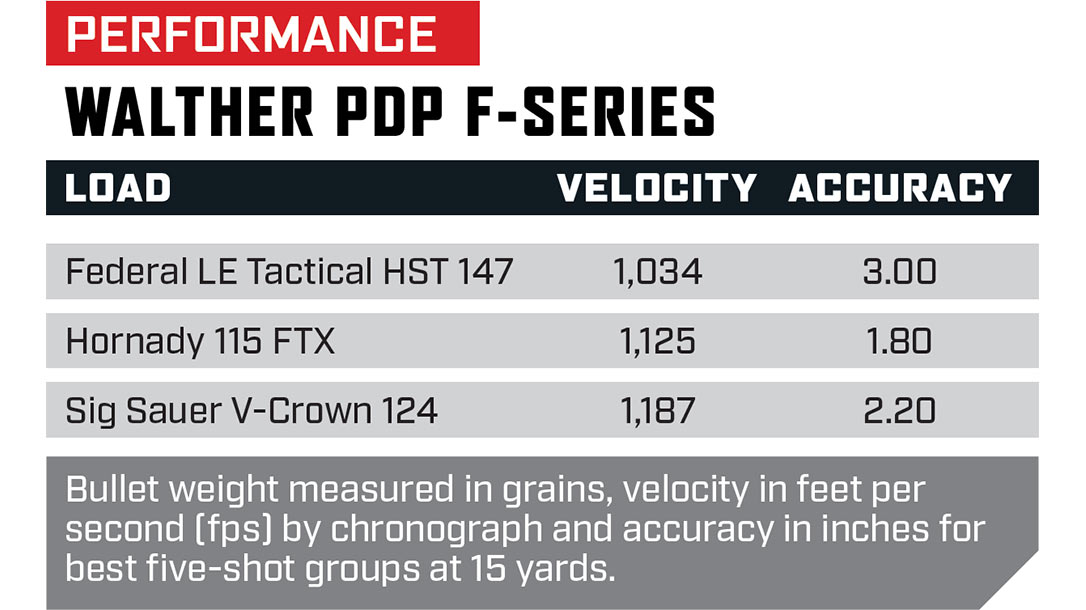 PERFORMANCE

WALTHER PDP F-SERIES

| LOAD | VELOCITY | ACCURACY |
|---|---|---|
| Federal LE Tactical HST 147 | 1,034 | 3.00 |
| Hornady 115 FTX | 1,125 | 1.80 |
| Sig Sauer V-Crown 124 | 1,187 | 2.20 |

Bullet weight measured in grains, velocity in feet per second (fps) by chronograph and accuracy in inches for best five-shot groups at 15 yards.